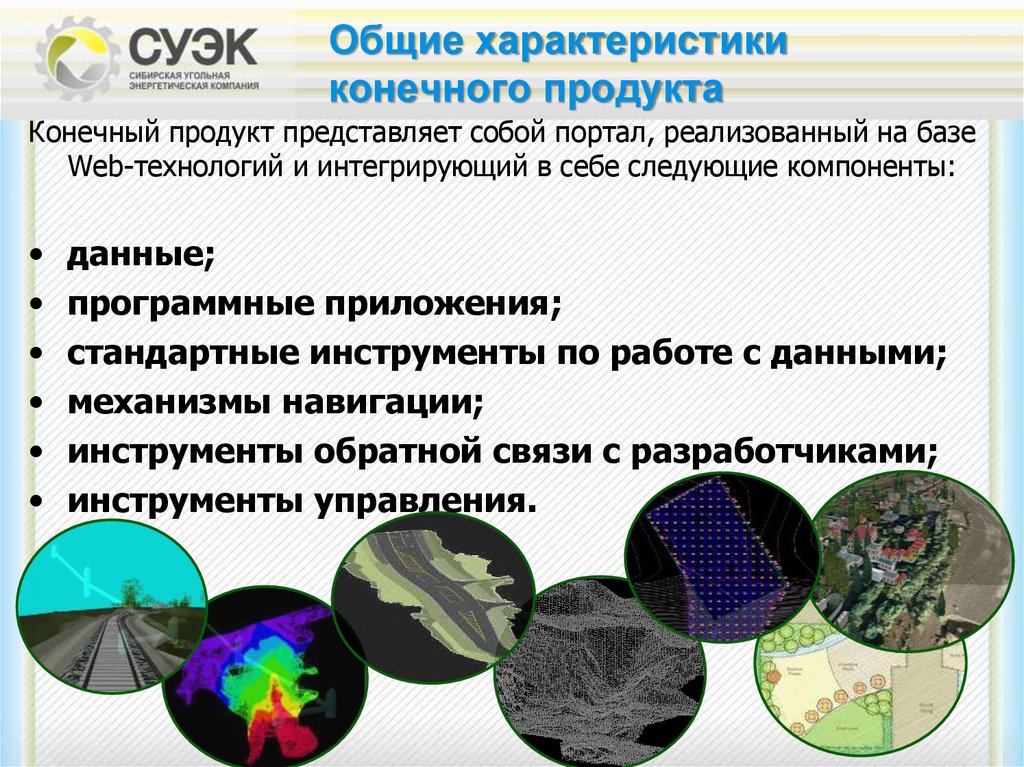 СУЭК
СИБИРСКАЯ УГОЛЬНАЯ ЭНЕРГЕТИЧЕСКАЯ КОМПАНИЯ

Общие характеристики конечного продукта

Конечный продукт представляет собой портал, реализованный на базе Web-технологий и интегрирующий в себе следующие компоненты:

• данные;
• программные приложения;
• стандартные инструменты по работе с данными;
• механизмы навигации;
• инструменты обратной связи с разработчиками;
• инструменты управления.